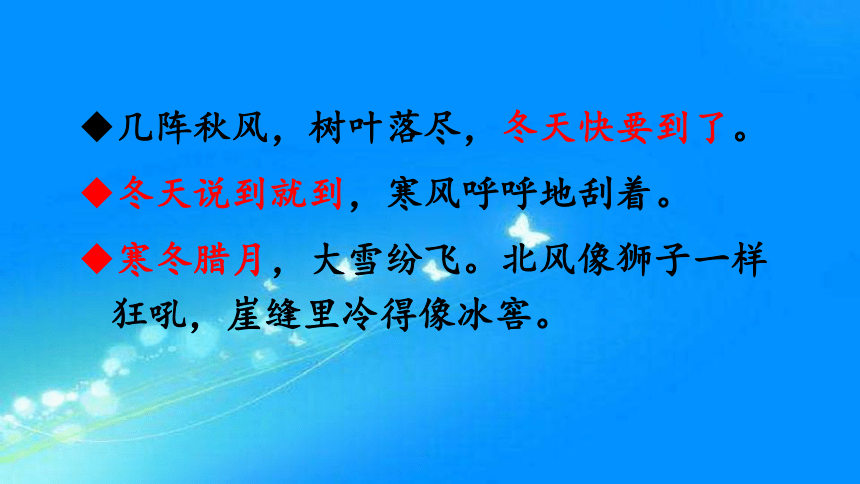 ◆几阵秋风，树叶落尽，冬天快要到了。

◆冬天说到就到，寒风呼呼地刮着。

◆寒冬腊月，大雪纷飞。北风像狮子一样狂吼，崖缝里冷得像冰窖。